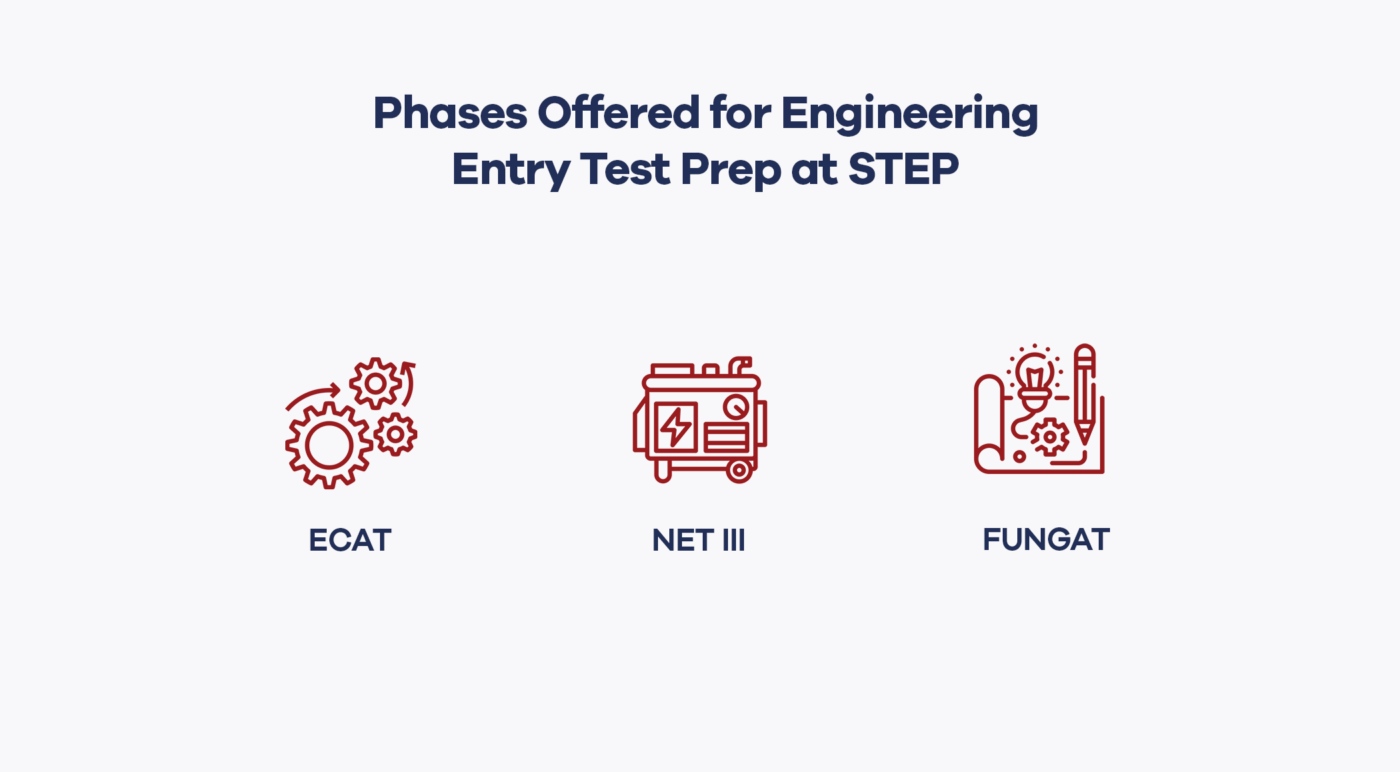 Phases Offered for Engineering Entry Test Prep at STEP

ECAT

NET III

FUNGAT